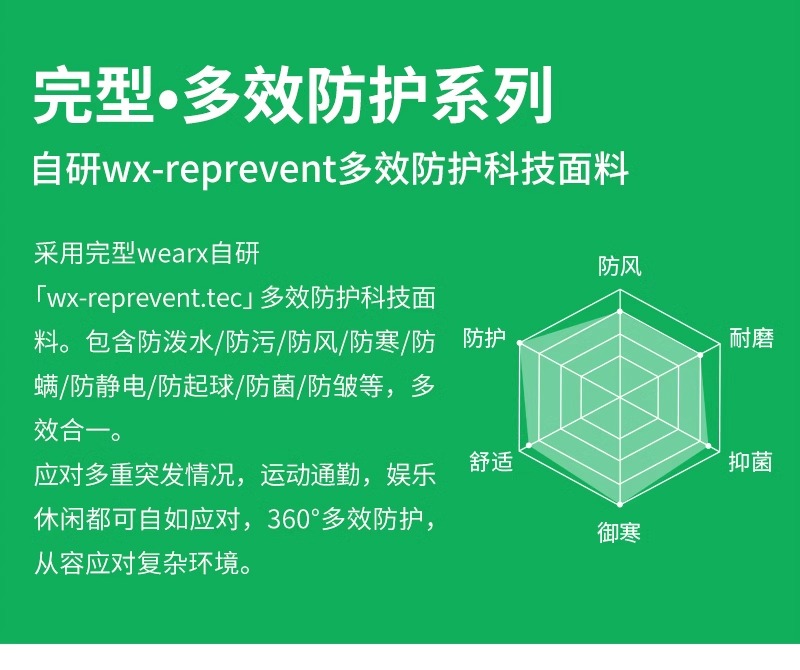 完型•多效防护系列

自研wx-reprevent多效防护科技面料

采用完型wearx自研「wx-reprevent.tec」多效防护科技面料。包含防泼水/防污/防风/防寒/防螨/防静电/防起球/防菌/防皱等，多效合一。
应对多重突发情况，运动通勤，娱乐休闲都可自如应对，360°多效防护，从容应对复杂环境。

防风
耐磨
抑菌
御寒
舒适
防护